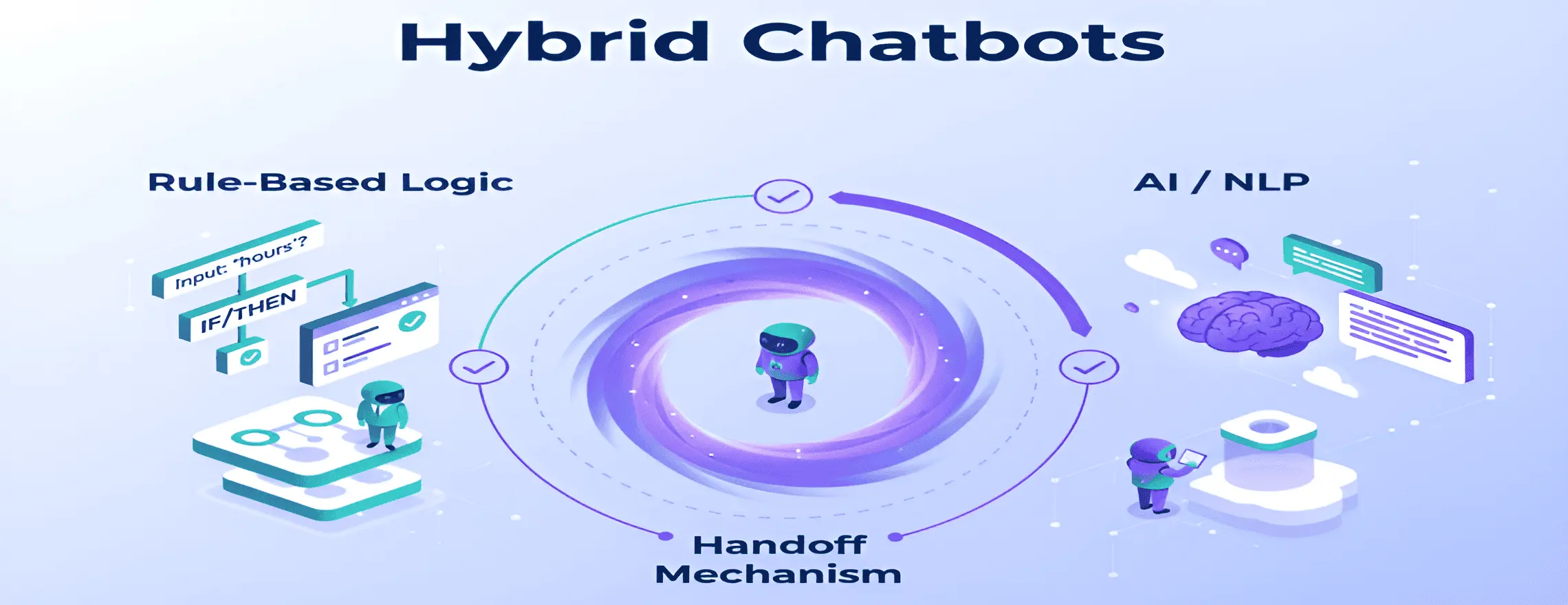 Hybrid Chatbots

Rule-Based Logic

Input: 'hours'?

IF/THEN

AI / NLP

Handoff Mechanism